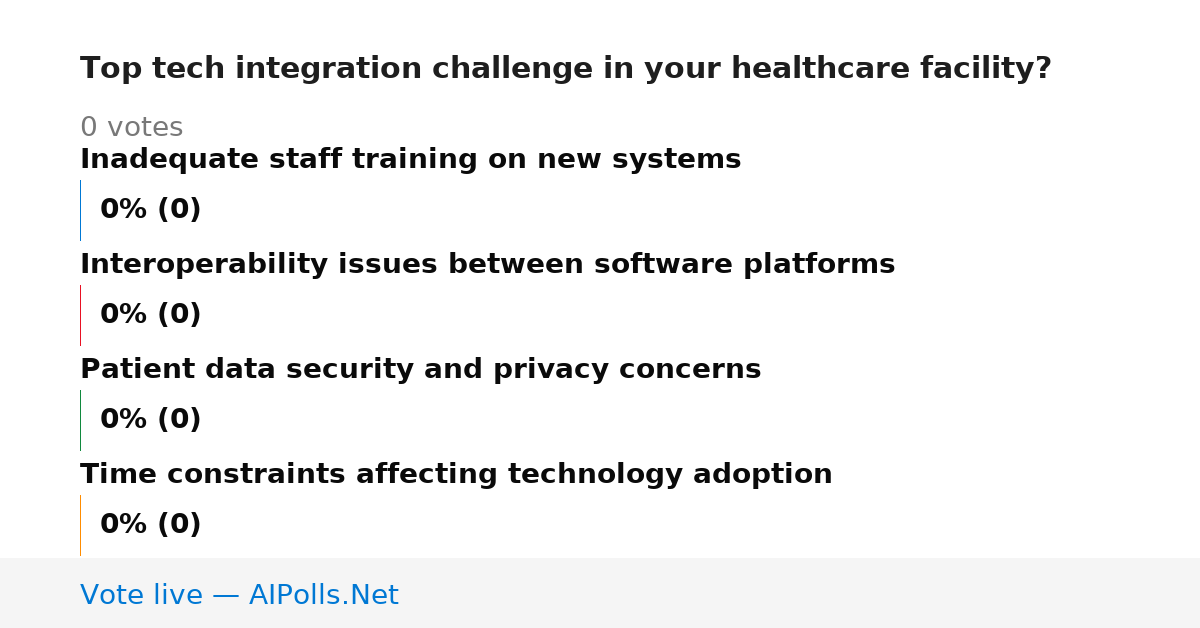 Top tech integration challenge in your healthcare facility?

0 votes

Inadequate staff training on new systems

0% (0)

Interoperability issues between software platforms

0% (0)

Patient data security and privacy concerns

0% (0)

Time constraints affecting technology adoption

0% (0)

Vote live — AIPolls.Net